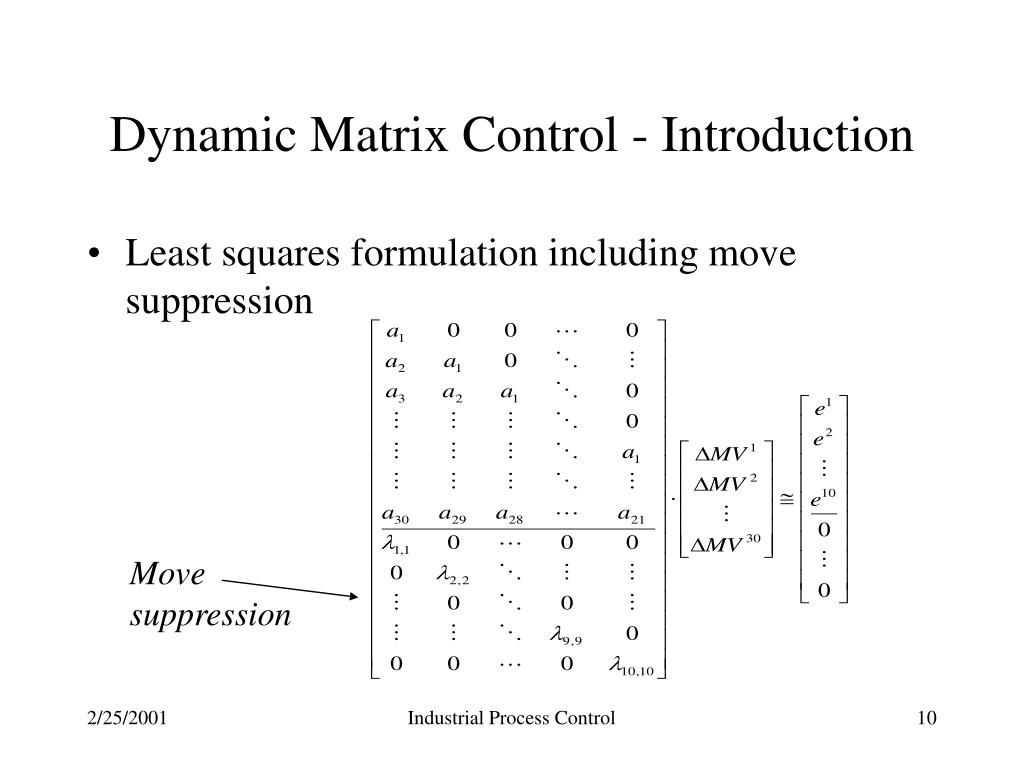 Dynamic Matrix Control - Introduction

• Least squares formulation including move suppression

$$\begin{bmatrix} a_1 & 0 & 0 & \cdots & 0 \\ a_2 & a_1 & 0 & \ddots & \vdots \\ a_3 & a_2 & a_1 & \ddots & 0 \\ \vdots & \vdots & \vdots & \ddots & 0 \\ \vdots & \vdots & \vdots & \ddots & a_1 \\ \vdots & \vdots & \vdots & \ddots & \vdots \\ a_{30} & a_{29} & a_{28} & \cdots & a_{21} \\ \hline \lambda_{1,1} & 0 & \cdots & 0 & 0 \\ 0 & \lambda_{2,2} & \ddots & \vdots & \vdots \\ \vdots & 0 & \ddots & 0 & \vdots \\ \vdots & \vdots & \ddots & \lambda_{9,9} & 0 \\ 0 & 0 & \cdots & 0 & \lambda_{10,10} \end{bmatrix} \cdot \begin{bmatrix} \Delta MV^1 \\ \Delta MV^2 \\ \vdots \\ \Delta MV^{30} \end{bmatrix} \cong \begin{bmatrix} e^1 \\ e^2 \\ \vdots \\ e^{10} \\ \hline 0 \\ \vdots \\ 0 \end{bmatrix}$$

Move suppression

2/25/2001 Industrial Process Control 10